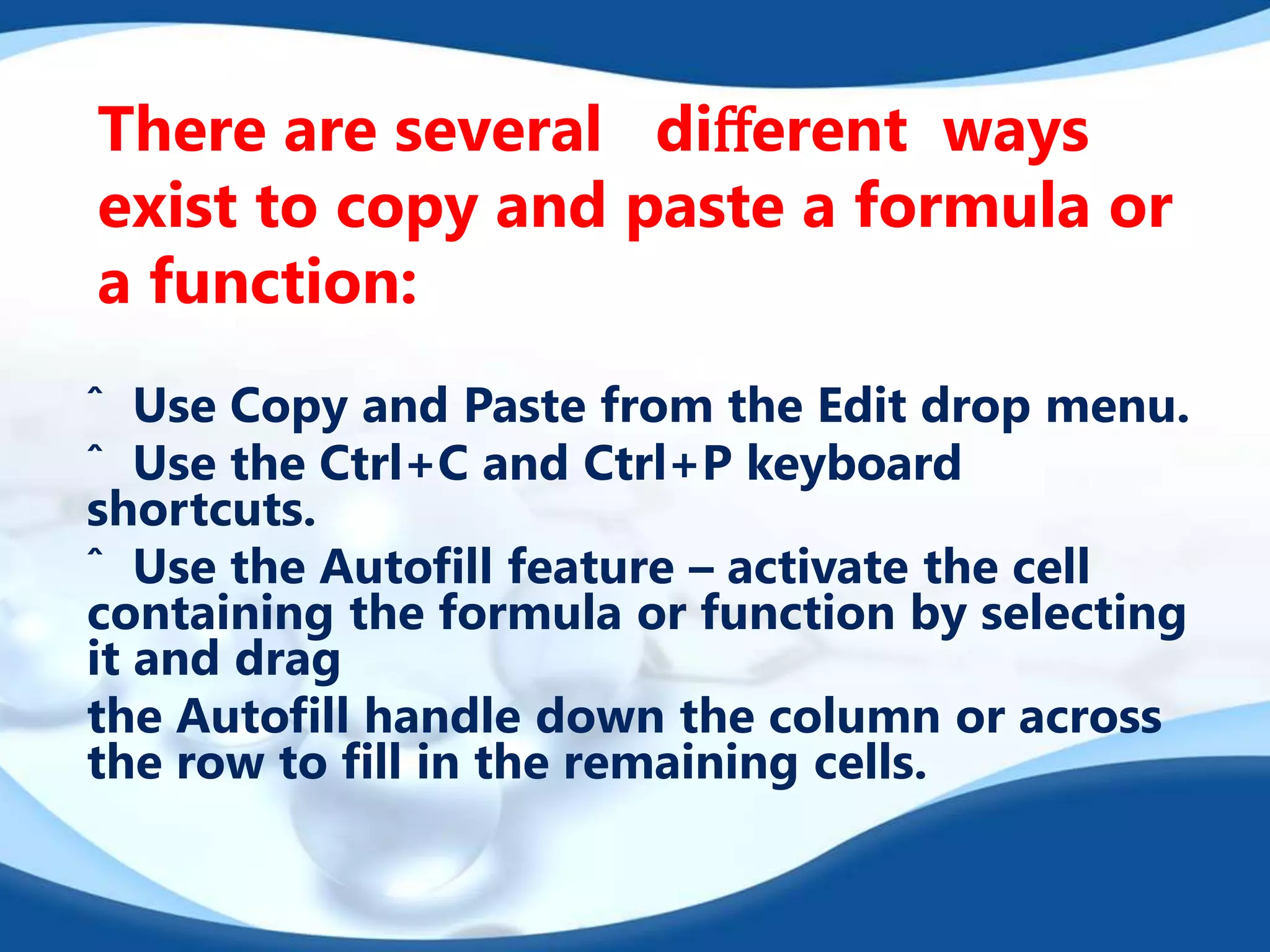 There are several different ways exist to copy and paste a formula or a function:

ˆ Use Copy and Paste from the Edit drop menu.

ˆ Use the Ctrl+C and Ctrl+P keyboard shortcuts.

ˆ Use the Autofill feature – activate the cell containing the formula or function by selecting it and drag

the Autofill handle down the column or across the row to fill in the remaining cells.